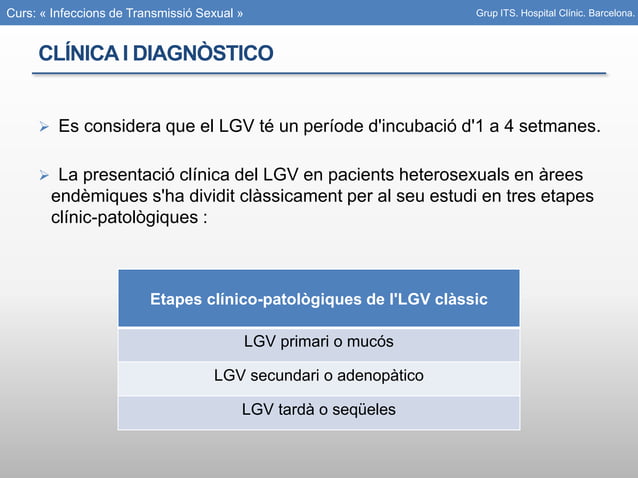 Curs: « Infeccions de Transmissió Sexual »

Grup ITS. Hospital Clínic. Barcelona.

CLÍNICA I DIAGNÒSTICO

➢ Es considera que el LGV té un període d'incubació d'1 a 4 setmanes.

➢ La presentació clínica del LGV en pacients heterosexuals en àrees endèmiques s'ha dividit clàssicament per al seu estudi en tres etapes clínic-patològiques :

| Etapes clínico-patològiques de l'LGV clàssic |
|---|
| LGV primari o mucós |
| LGV secundari o adenopàtico |
| LGV tardà o seqüeles |